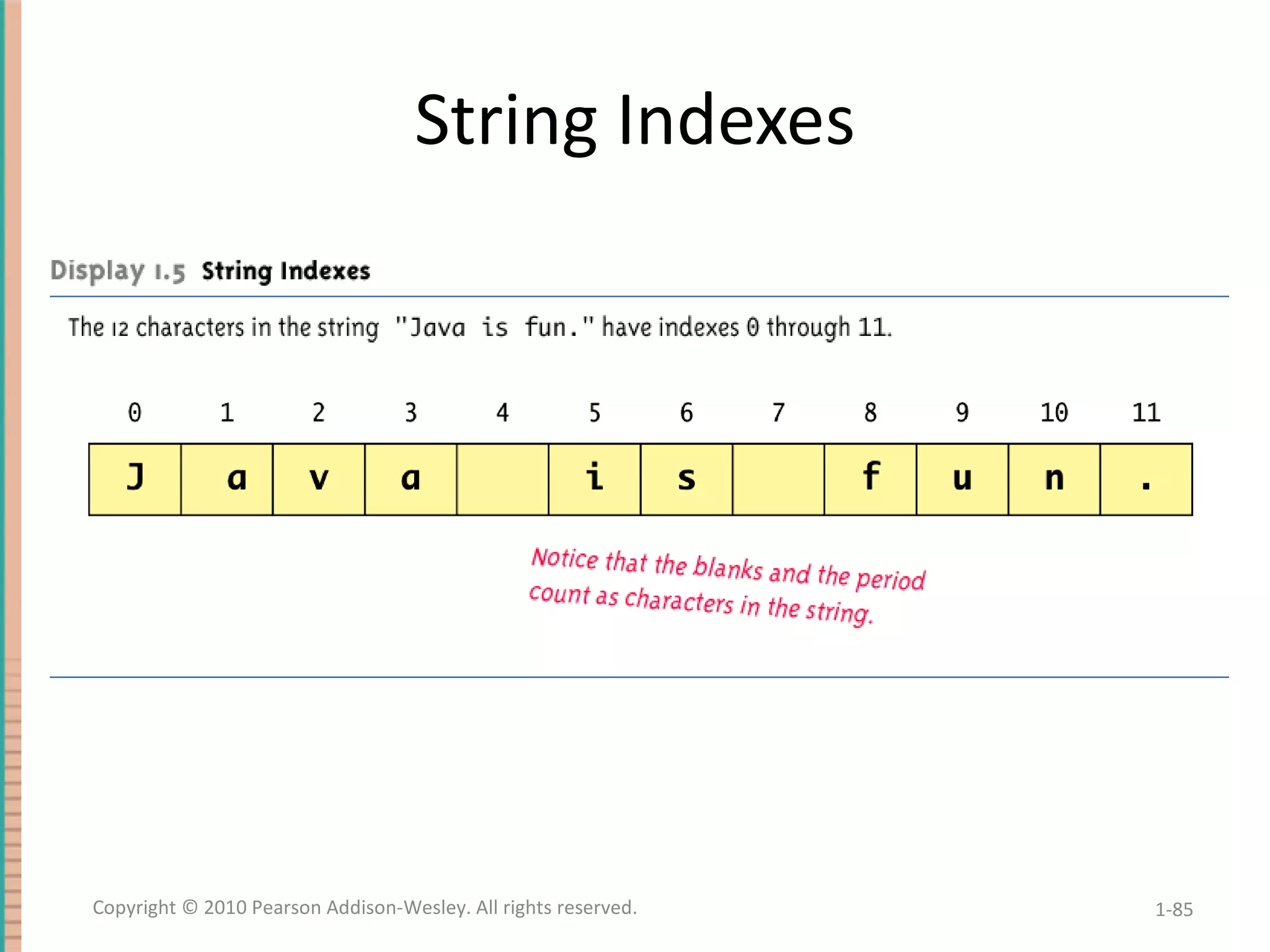 String Indexes

Display 1.5 String Indexes

The 12 characters in the string "Java is fun." have indexes 0 through 11.

| 0 | 1 | 2 | 3 | 4 | 5 | 6 | 7 | 8 | 9 | 10 | 11 |
|---|---|---|---|---|---|---|---|---|---|---|---|
| J | a | v | a |  | i | s |  | f | u | n | . |

Notice that the blanks and the period count as characters in the string.

Copyright © 2010 Pearson Addison-Wesley. All rights reserved.

1-85